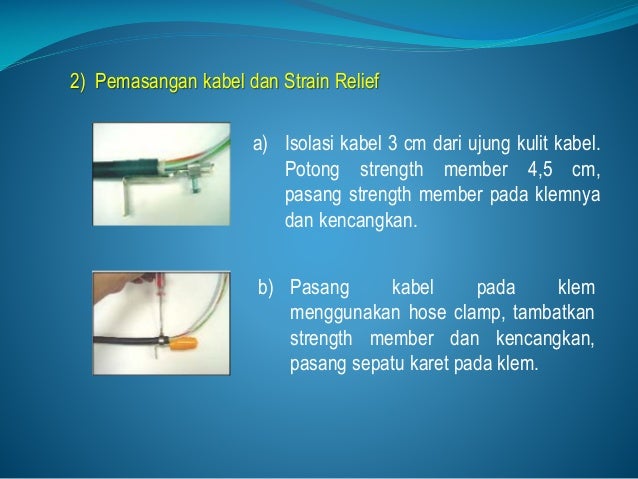 2) Pemasangan kabel dan Strain Relief

a) Isolasi kabel 3 cm dari ujung kulit kabel. Potong strength member 4,5 cm, pasang strength member pada klemnya dan kencangkan.

b) Pasang kabel pada klem menggunakan hose clamp, tambatkan strength member dan kencangkan, pasang sepatu karet pada klem.